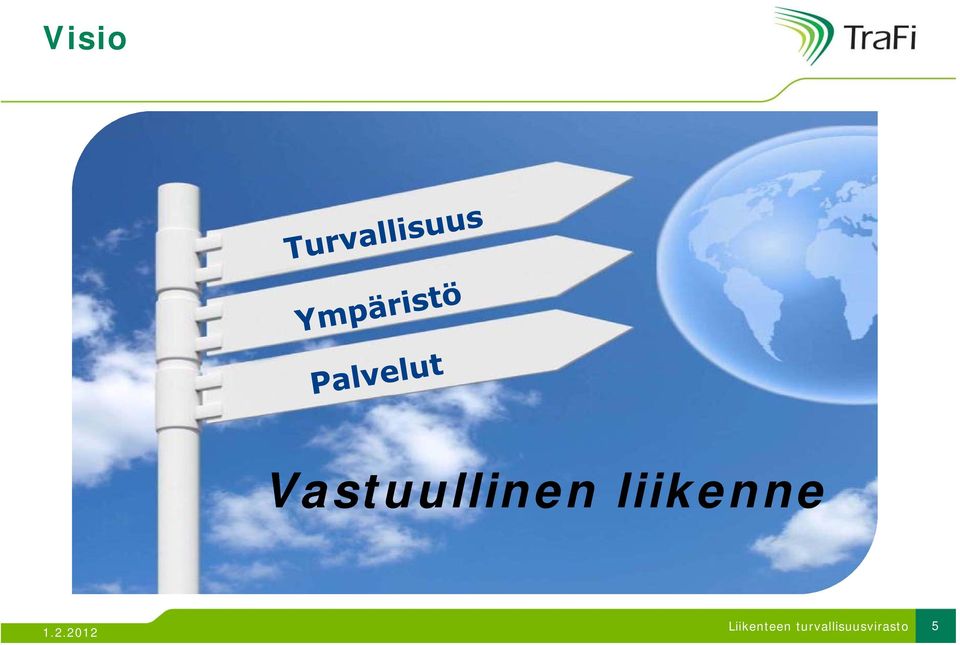 Visio

TraFi

Turvallisuus

Ympäristö

Palvelut

Vastuullinen liikenne

1.2.2012

Liikenteen turvallisuusvirasto

5